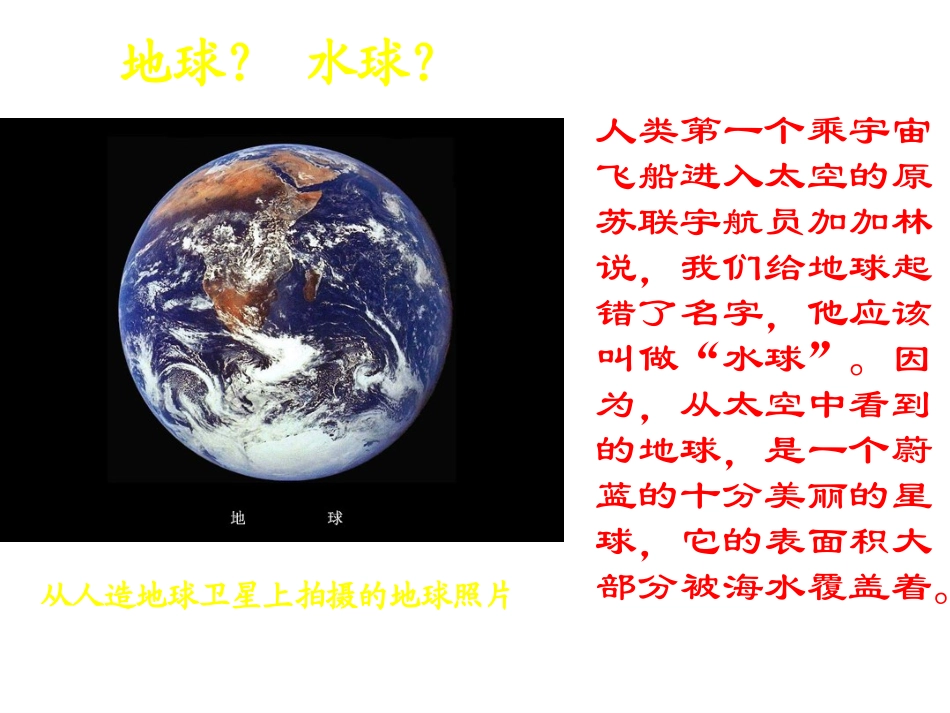 地球？ 水球？

地 球

从人造地球卫星上拍摄的地球照片

人类第一个乘宇宙飞船进入太空的原苏联宇航员加加林说，我们给地球起错了名字，他应该叫做“水球”。因为，从太空中看到的地球，是一个蔚蓝的十分美丽的星球，它的表面积大部分被海水覆盖着。